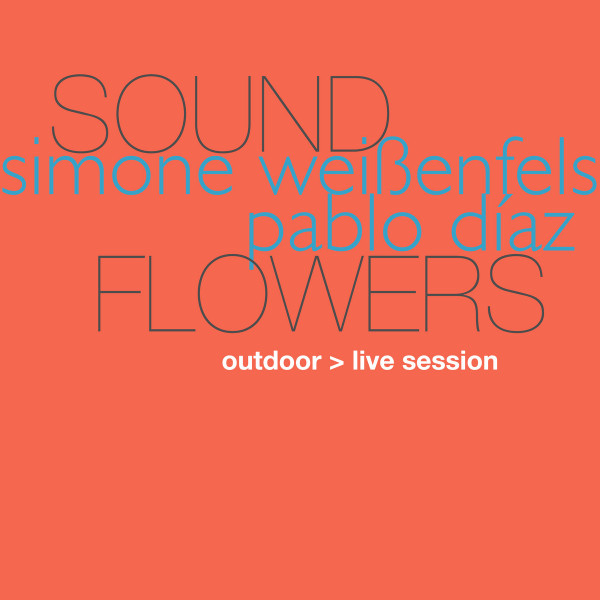 SOUND
simone weißenfels
pablo díaz
FLOWERS
outdoor > live session